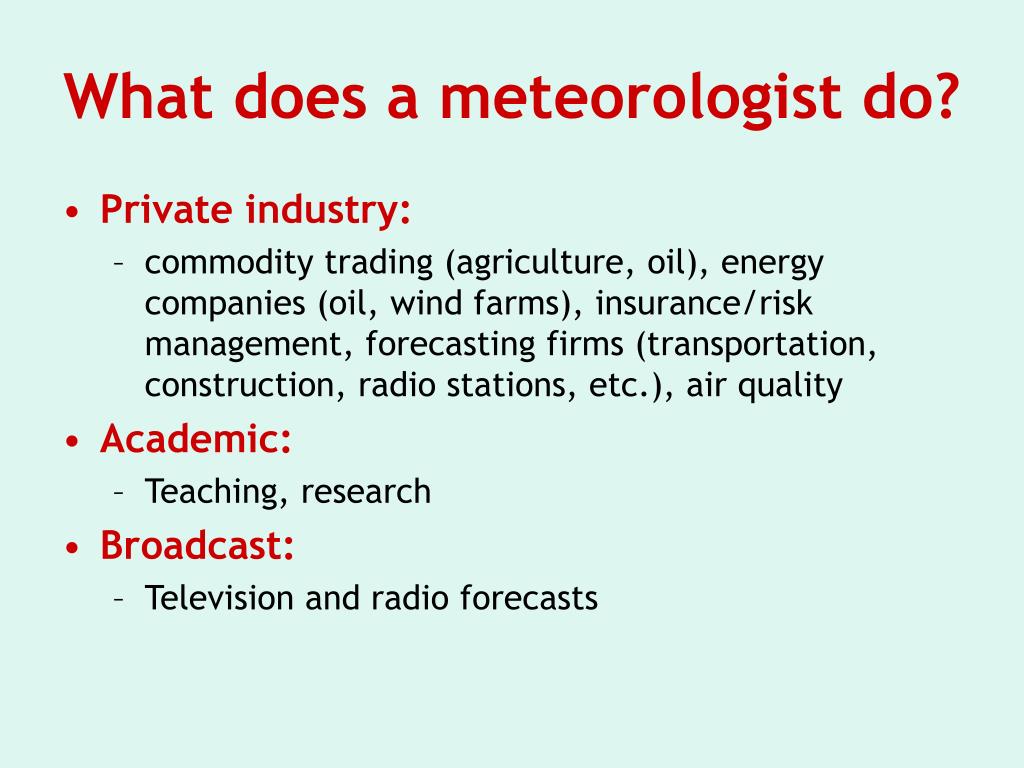 What does a meteorologist do?

• Private industry:
– commodity trading (agriculture, oil), energy companies (oil, wind farms), insurance/risk management, forecasting firms (transportation, construction, radio stations, etc.), air quality

• Academic:
– Teaching, research

• Broadcast:
– Television and radio forecasts